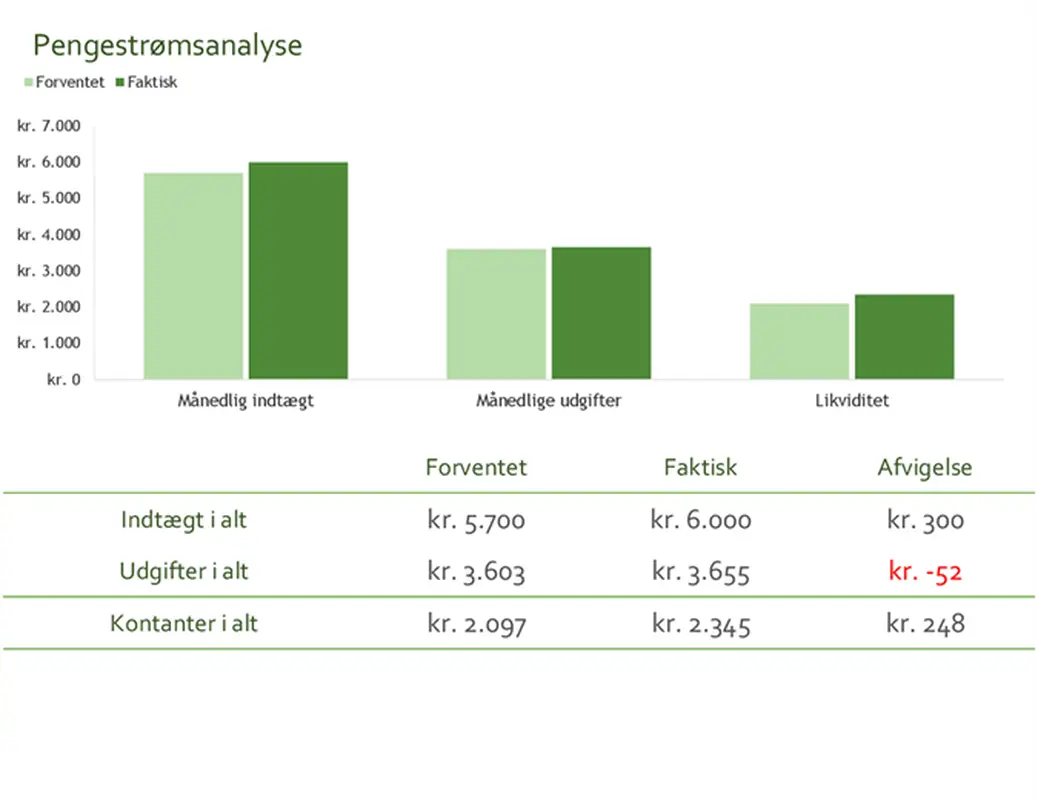 Pengestrømsanalyse

Forventet Faktisk

kr. 7.000
kr. 6.000
kr. 5.000
kr. 4.000
kr. 3.000
kr. 2.000
kr. 1.000
kr. 0

Månedlig indtægt
Månedlige udgifter
Likviditet

| | Forventet | Faktisk | Afvigelse |
|---|---|---|---|
| Indtægt i alt | kr. 5.700 | kr. 6.000 | kr. 300 |
| Udgifter i alt | kr. 3.603 | kr. 3.655 | kr. -52 |
| Kontanter i alt | kr. 2.097 | kr. 2.345 | kr. 248 |